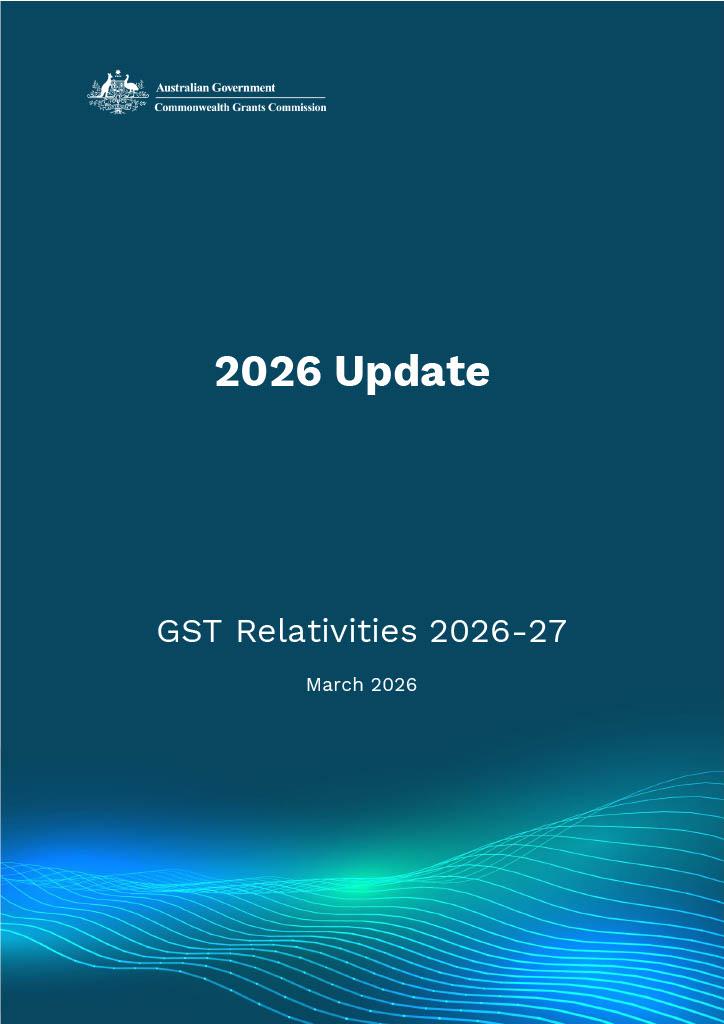 Australian Government
Commonwealth Grants Commission

2026 Update

GST Relativities 2026-27

March 2026